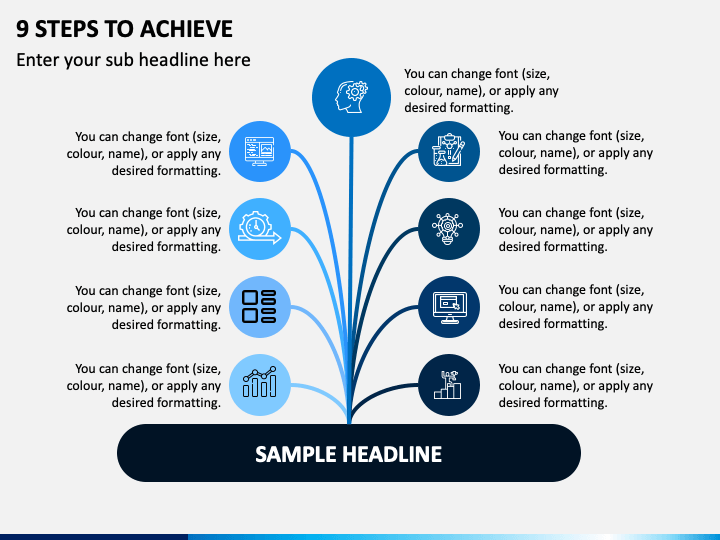 9 STEPS TO ACHIEVE

Enter your sub headline here

You can change font (size, colour, name), or apply any desired formatting.

You can change font (size, colour, name), or apply any desired formatting.

You can change font (size, colour, name), or apply any desired formatting.

You can change font (size, colour, name), or apply any desired formatting.

You can change font (size, colour, name), or apply any desired formatting.

You can change font (size, colour, name), or apply any desired formatting.

You can change font (size, colour, name), or apply any desired formatting.

You can change font (size, colour, name), or apply any desired formatting.

You can change font (size, colour, name), or apply any desired formatting.

SAMPLE HEADLINE